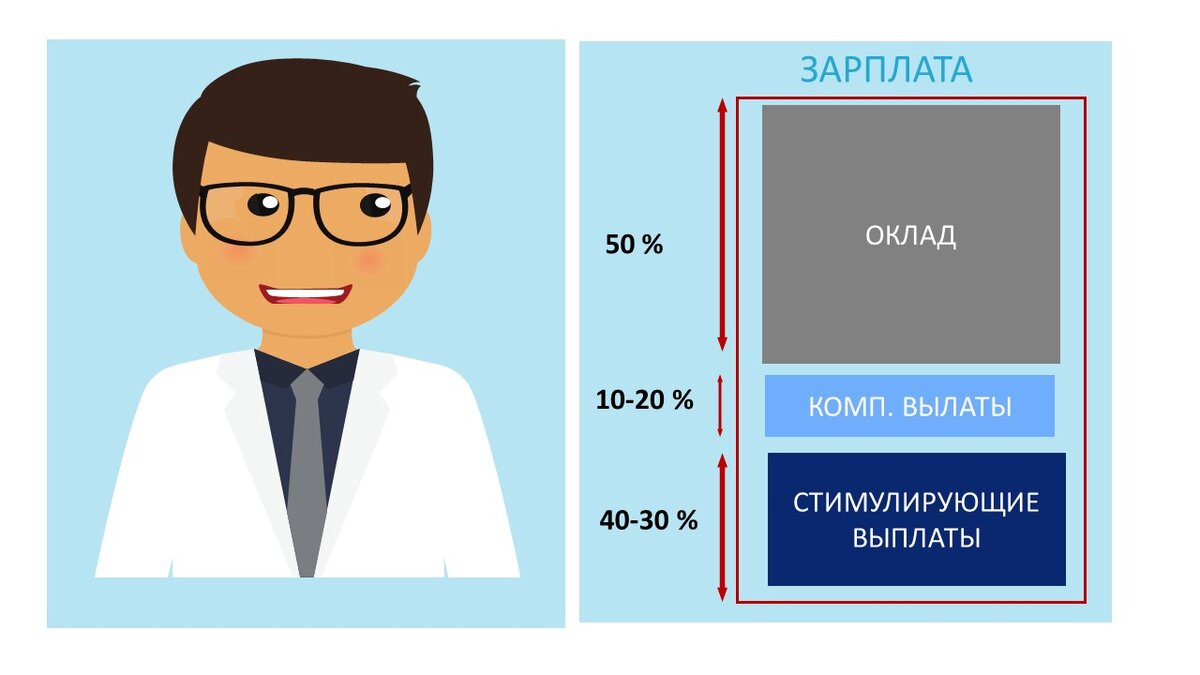 ЗАРПЛАТА

50 %

ОКЛАД

10-20 %

КОМП. ВЫЛАТЫ

40-30 %

СТИМУЛИРУЮЩИЕ ВЫПЛАТЫ